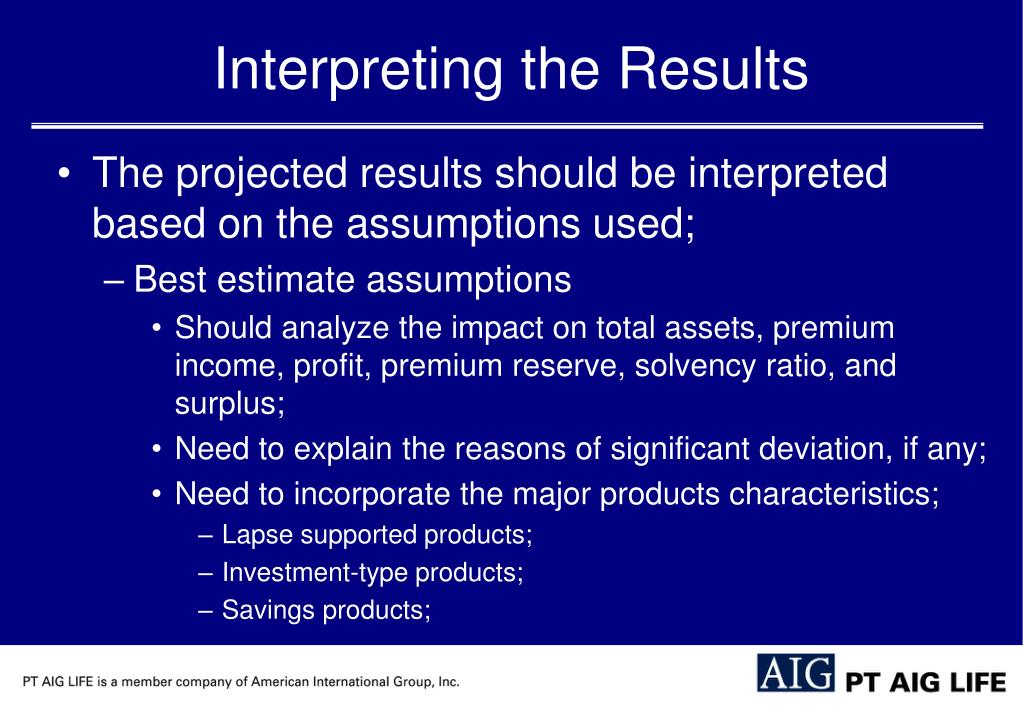 Interpreting the Results

• The projected results should be interpreted based on the assumptions used;

– Best estimate assumptions

• Should analyze the impact on total assets, premium income, profit, premium reserve, solvency ratio, and surplus;

• Need to explain the reasons of significant deviation, if any;

• Need to incorporate the major products characteristics;

– Lapse supported products;

– Investment-type products;

– Savings products;

PT AIG LIFE is a member company of American International Group, Inc.

AIG PT AIG LIFE